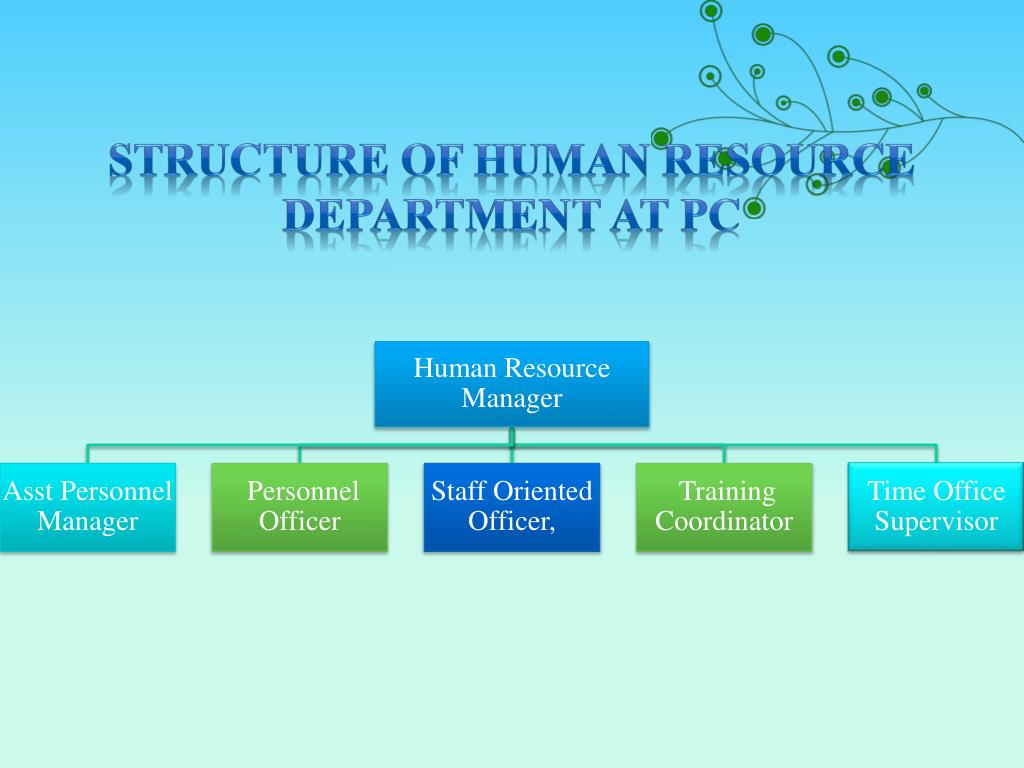 STRUCTURE OF HUMAN RESOURCE DEPARTMENT AT PC

Human Resource Manager

Asst Personnel Manager

Personnel Officer

Staff Oriented Officer,

Training Coordinator

Time Office Supervisor